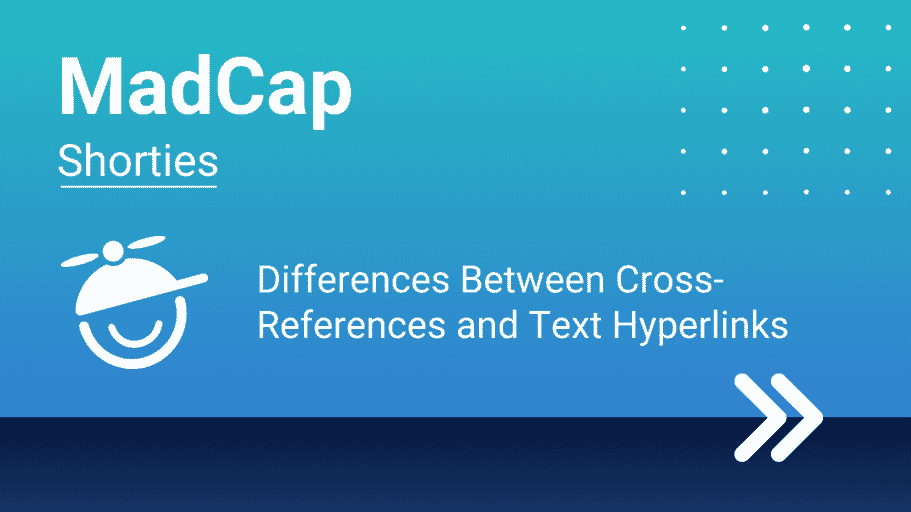 MadCap

Shorties

Differences Between Cross-References and Text Hyperlinks